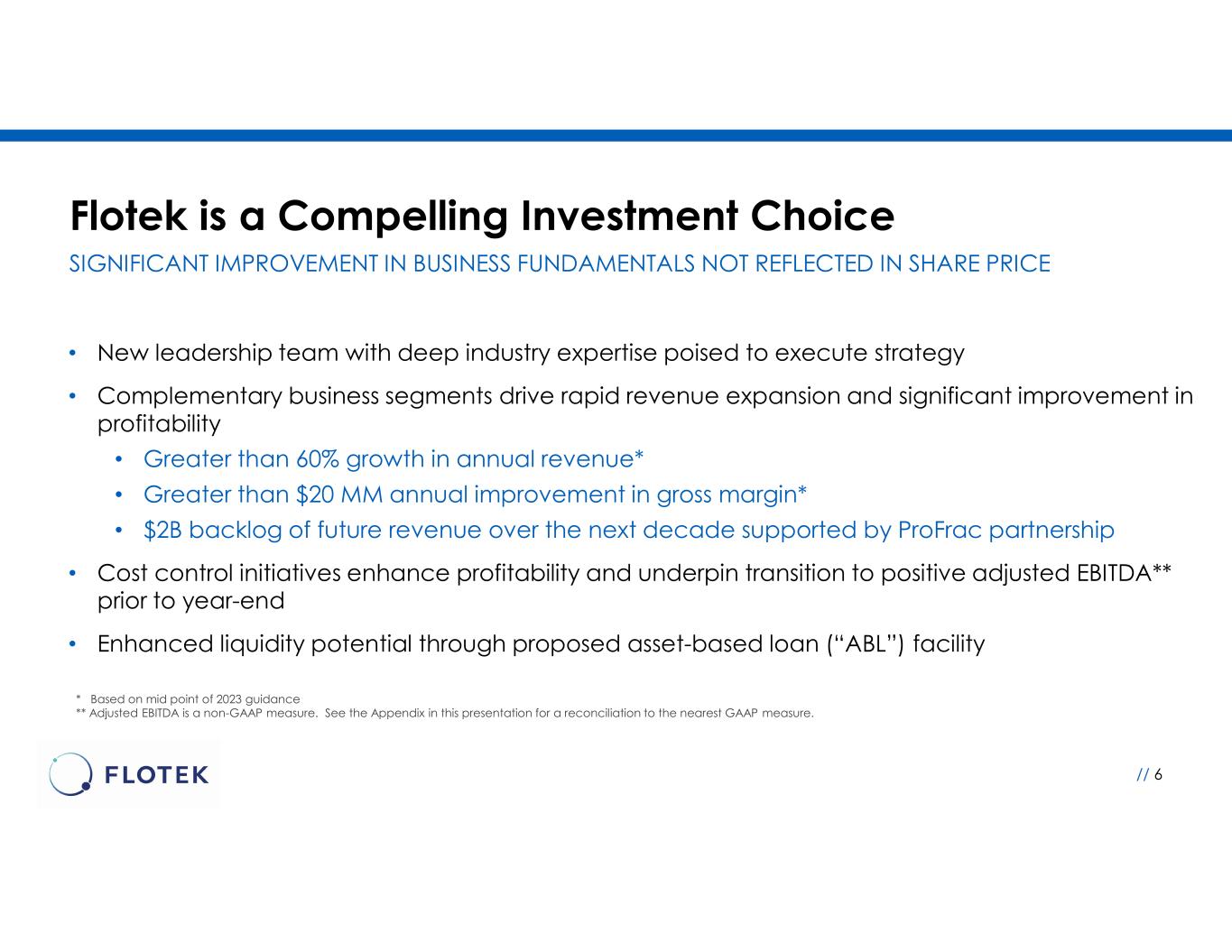 Flotek is a Compelling Investment Choice

SIGNIFICANT IMPROVEMENT IN BUSINESS FUNDAMENTALS NOT REFLECTED IN SHARE PRICE

• New leadership team with deep industry expertise poised to execute strategy

• Complementary business segments drive rapid revenue expansion and significant improvement in profitability

• Greater than 60% growth in annual revenue*

• Greater than \$20 MM annual improvement in gross margin*

• \$2B backlog of future revenue over the next decade supported by ProFrac partnership

• Cost control initiatives enhance profitability and underpin transition to positive adjusted EBITDA** prior to year-end

• Enhanced liquidity potential through proposed asset-based loan (“ABL”) facility

* Based on mid point of 2023 guidance
** Adjusted EBITDA is a non-GAAP measure. See the Appendix in this presentation for a reconciliation to the nearest GAAP measure.

FLOTEK

// 6